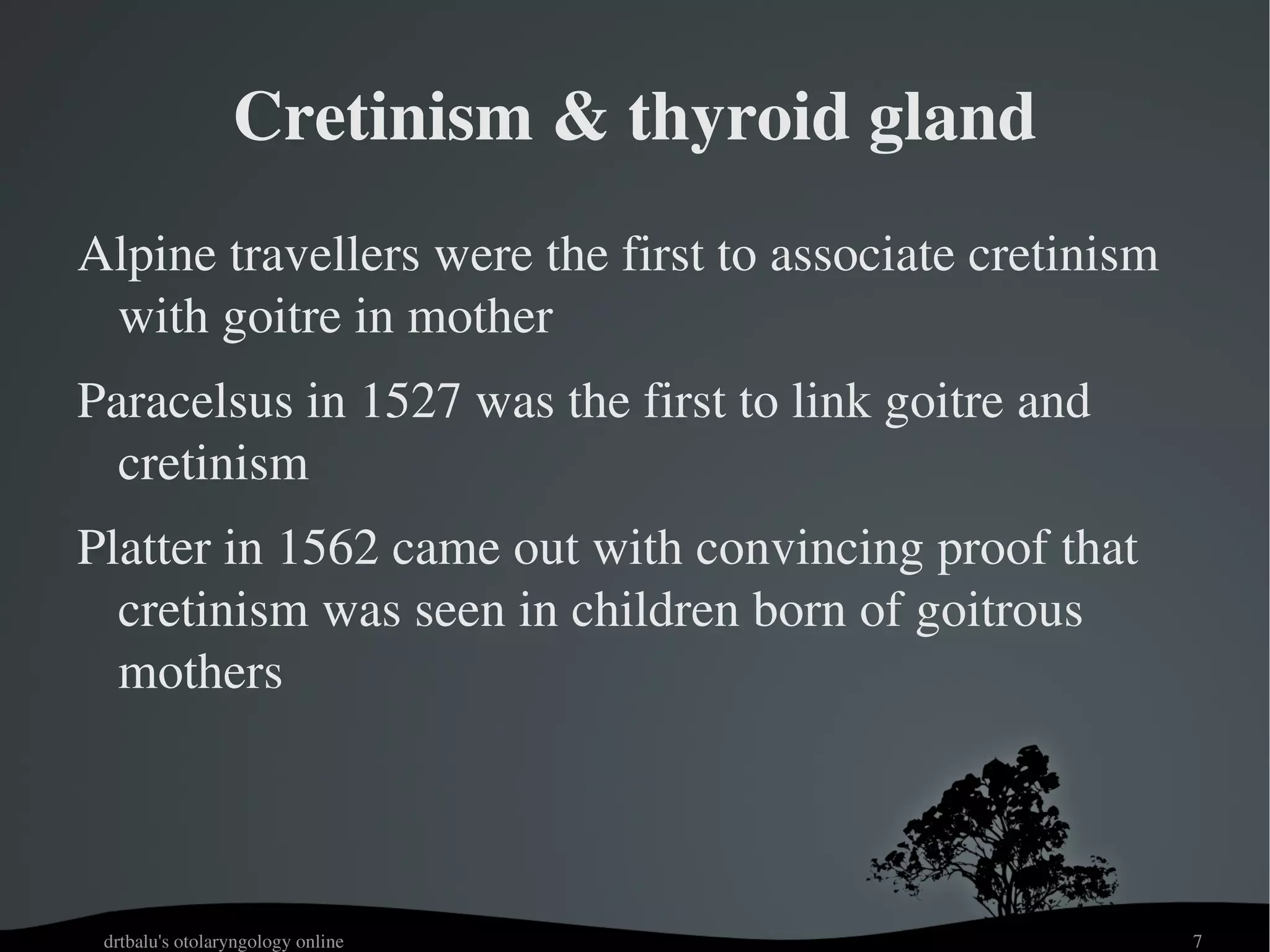 Cretinism & thyroid gland

Alpine travellers were the first to associate cretinism with goitre in mother

Paracelsus in 1527 was the first to link goitre and cretinism

Platter in 1562 came out with convincing proof that cretinism was seen in children born of goitrous mothers

drtbalu's otolaryngology online

7